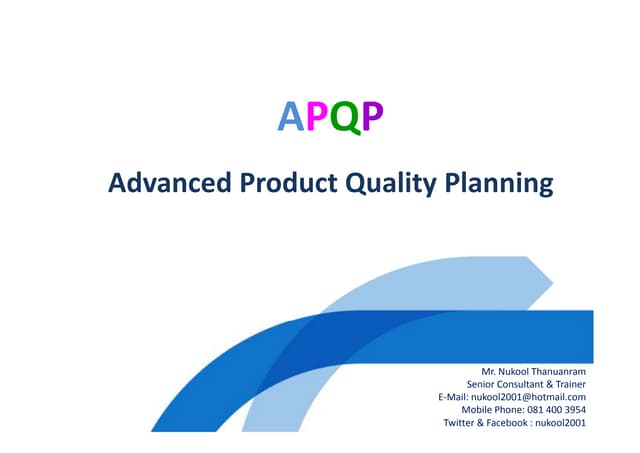 APQP

Advanced Product Quality Planning

Mr. Nukool Thanuanram
Senior Consultant & Trainer
E-Mail: nukool2001@hotmail.com
Mobile Phone: 081 400 3954
Twitter & Facebook : nukool2001